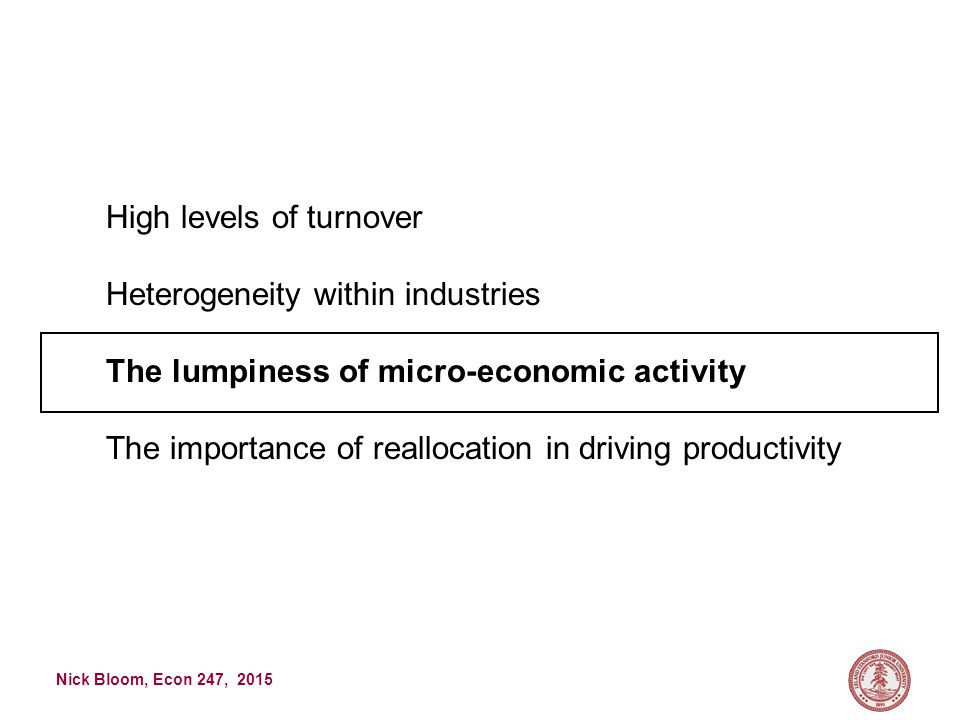 High levels of turnover

Heterogeneity within industries

The lumpiness of micro-economic activity

The importance of reallocation in driving productivity

Nick Bloom, Econ 247, 2015